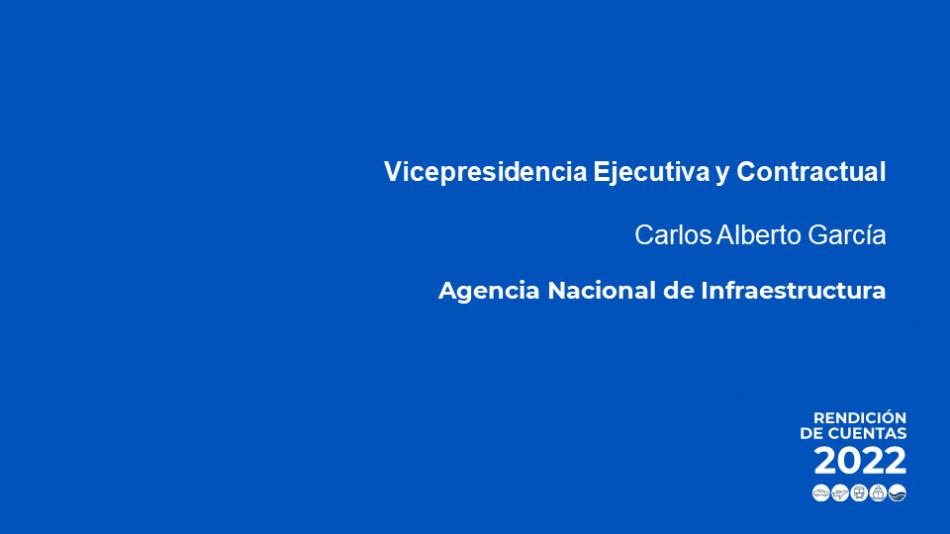 Vicepresidencia Ejecutiva y Contractual

Carlos Alberto García

Agencia Nacional de Infraestructura

RENDICIÓN
DE CUENTAS
2022